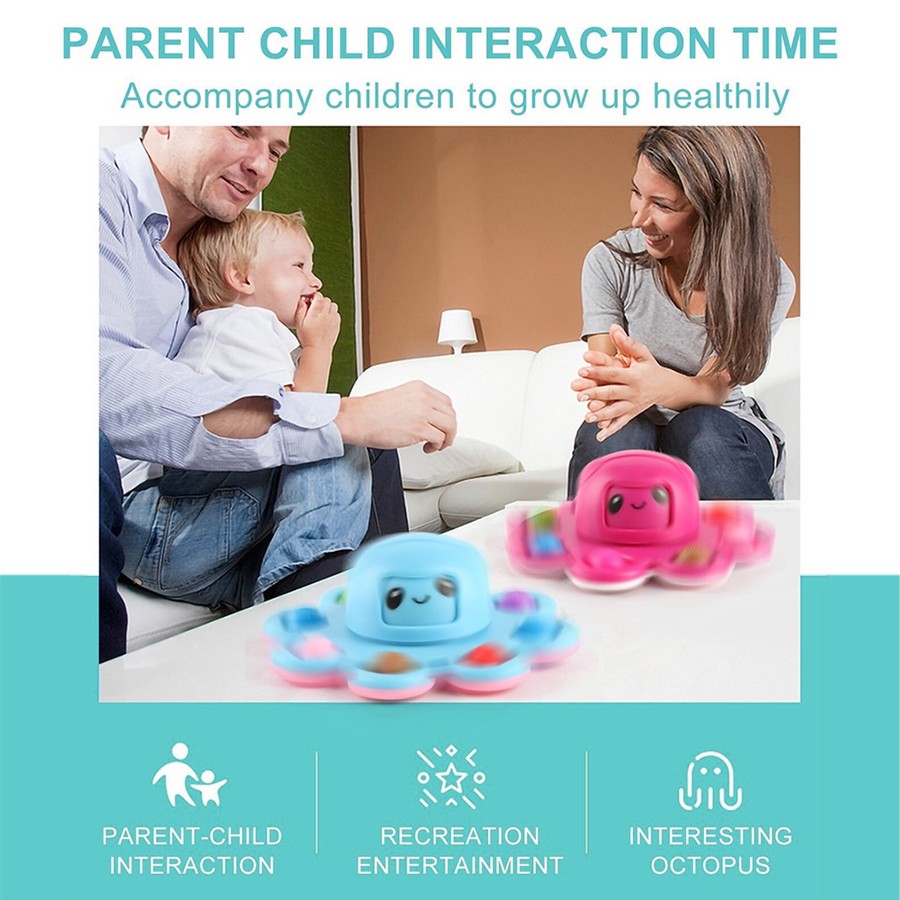 PARENT CHILD INTERACTION TIME
Accompany children to grow up healthily

PARENT-CHILD INTERACTION

RECREATION ENTERTAINMENT

INTERESTING OCTOPUS